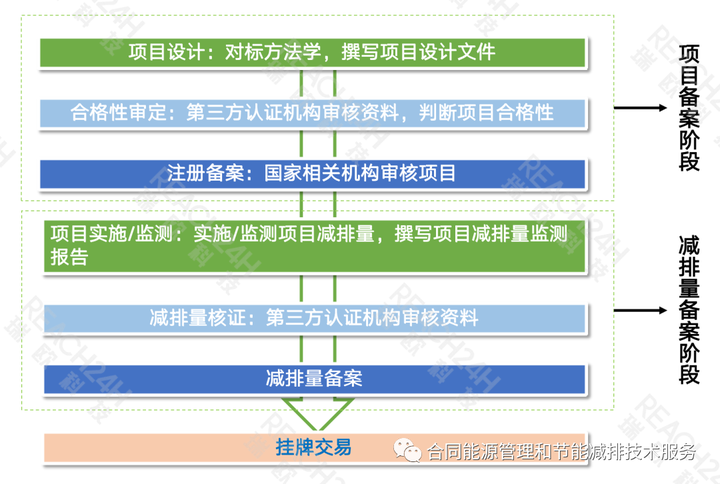 项目设计：对标方法学，撰写项目设计文件

合格性审定：第三方认证机构审核资料，判断项目合格性

注册备案：国家相关机构审核项目

项目备案阶段

项目实施/监测：实施/监测项目减排量，撰写项目减排量监测报告

减排量核证：第三方认证机构审核资料

减排量备案

减排量备案阶段

挂牌交易

合同能源管理和节能减排技术服务

REACH24H 瑞欧科技